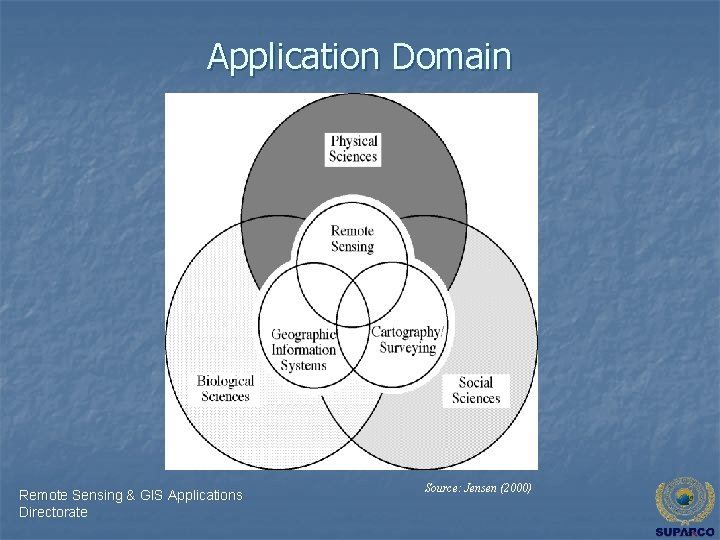 Application Domain

Physical Sciences

Remote Sensing

Geographic Information Systems

Cartography/ Surveying

Biological Sciences

Social Sciences

Source: Jensen (2000)

Remote Sensing & GIS Applications Directorate

SUPARCO